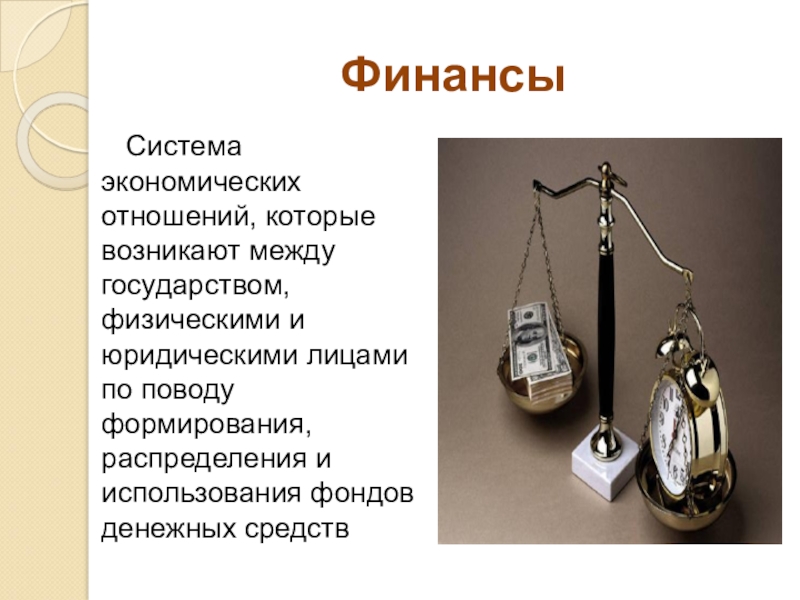 Финансы

Система экономических отношений, которые возникают между государством, физическими и юридическими лицами по поводу формирования, распределения и использования фондов денежных средств